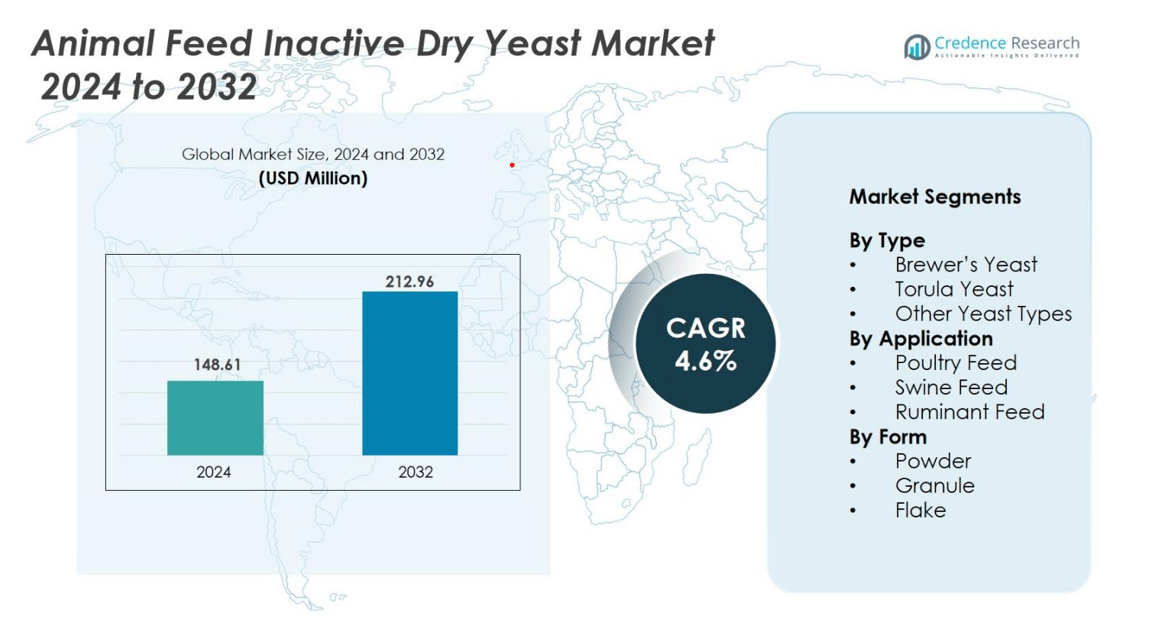 Animal Feed Inactive Dry Yeast Market 2024 to 2032

Credence Research
Actionable Insights Delivered

Global Market Size, 2024 and 2032
(USD Million)

148.61
212.96
2024
2032

CAGR
4.6%

Market Segments

By Type
• Brewer's Yeast
• Torula Yeast
• Other Yeast Types
By Application
• Poultry Feed
• Swine Feed
• Ruminant Feed
By Form
• Powder
• Granule
• Flake